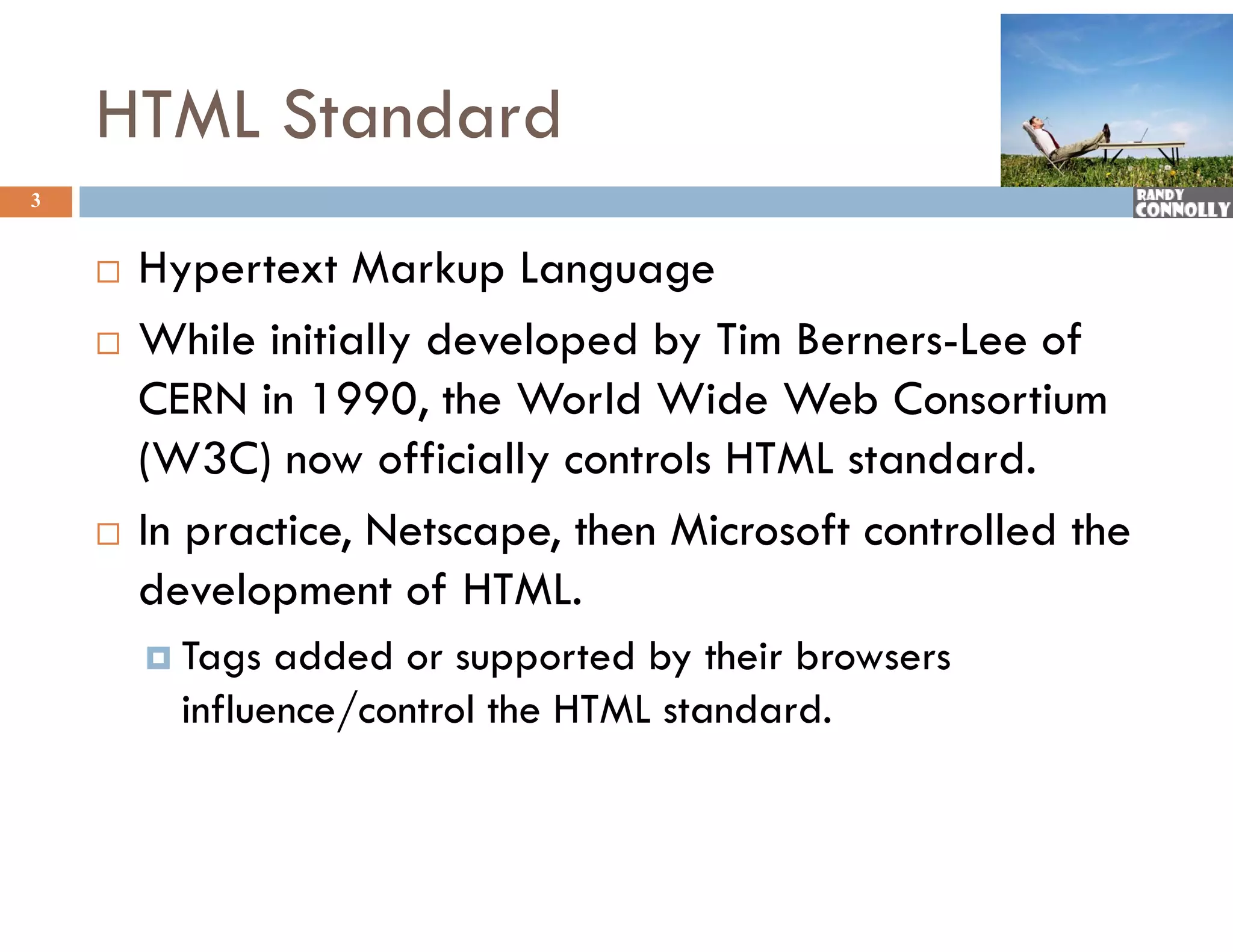 HTML Standard

3

RANDY CONNOLLY

Hypertext Markup Language

While initially developed by Tim Berners-Lee of CERN in 1990, the World Wide Web Consortium (W3C) now officially controls HTML standard.

In practice, Netscape, then Microsoft controlled the development of HTML.

Tags added or supported by their browsers influence/control the HTML standard.